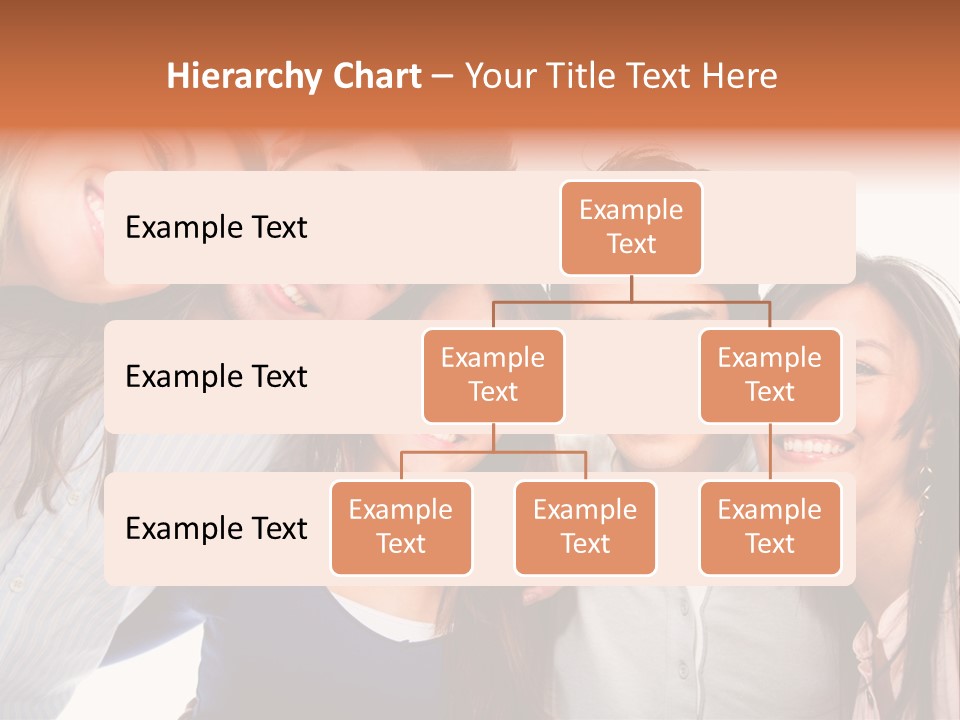 Hierarchy Chart – Your Title Text Here

Example Text

Example Text

Example Text

Example Text

Example Text

Example Text

Example Text

Example Text

Example Text